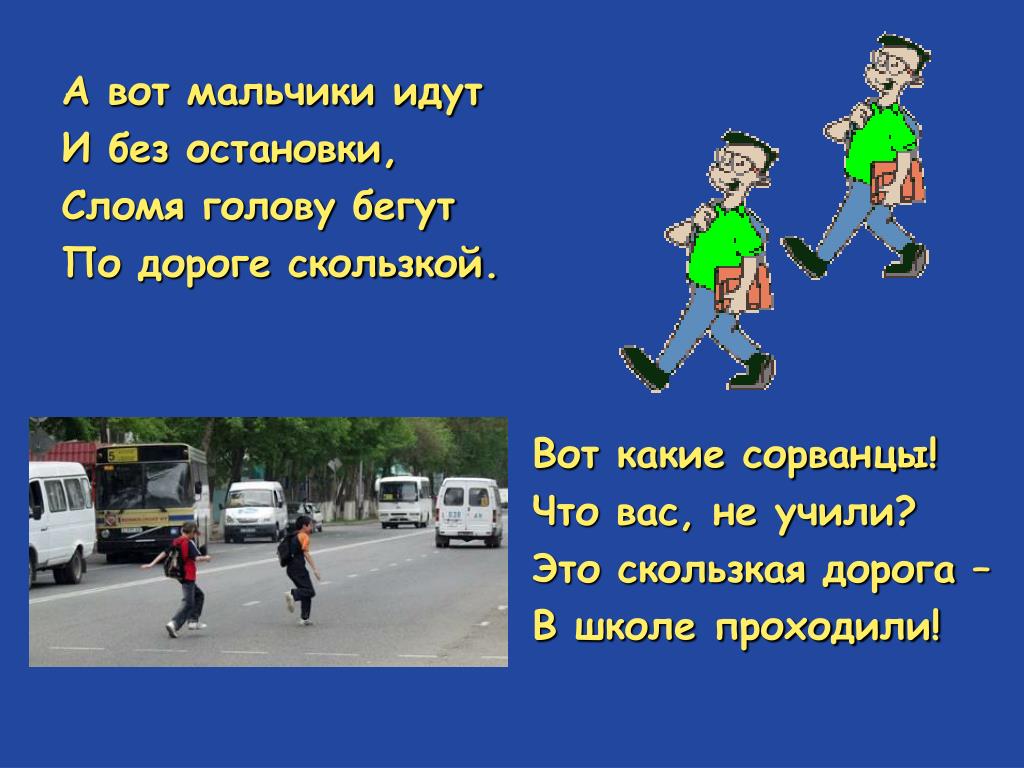 А вот мальчики идут
И без остановки,
Сломя голову бегут
По дороге скользкой.

Вот какие сорванцы!
Что вас, не учили?
Это скользкая дорога –
В школе проходили!